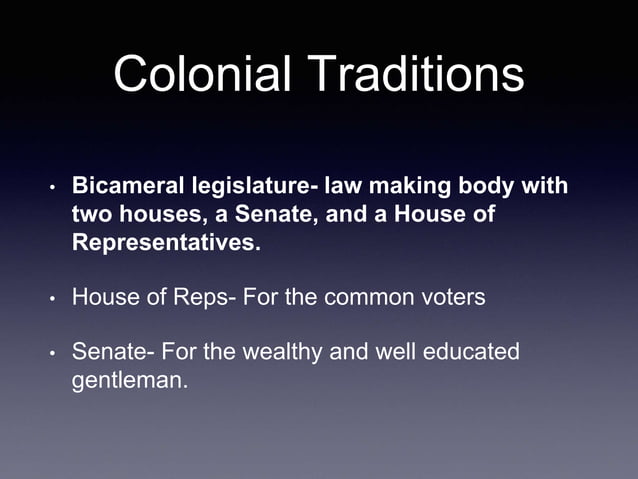 Colonial Traditions

• Bicameral legislature- law making body with two houses, a Senate, and a House of Representatives.

• House of Reps- For the common voters

• Senate- For the wealthy and well educated gentleman.